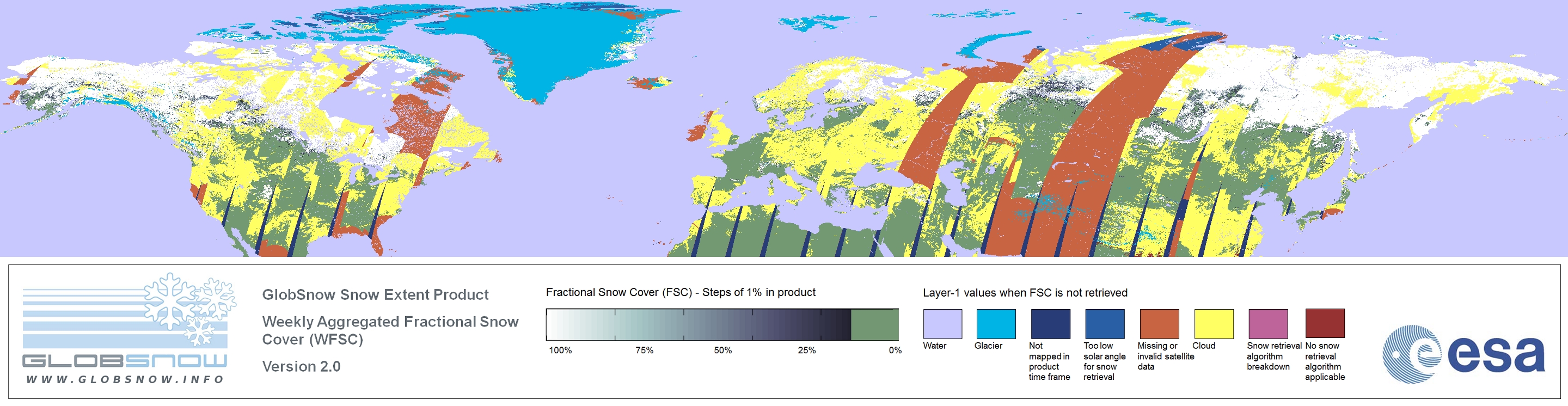 GLOBSNOW
WWW.GLOBSNOW.INFO

GlobSnow Snow Extent Product

Weekly Aggregated Fractional Snow Cover (WFSC)

Version 2.0

Fractional Snow Cover (FSC) - Steps of 1% in product

100% 75% 50% 25% 0%

Layer-1 values when FSC is not retrieved

Water

Glacier

Not mapped in product time frame

Too low solar angle for snow retrieval

Missing or invalid satellite data

Cloud

Snow retrieval algorithm breakdown

No snow retrieval algorithm applicable

esa